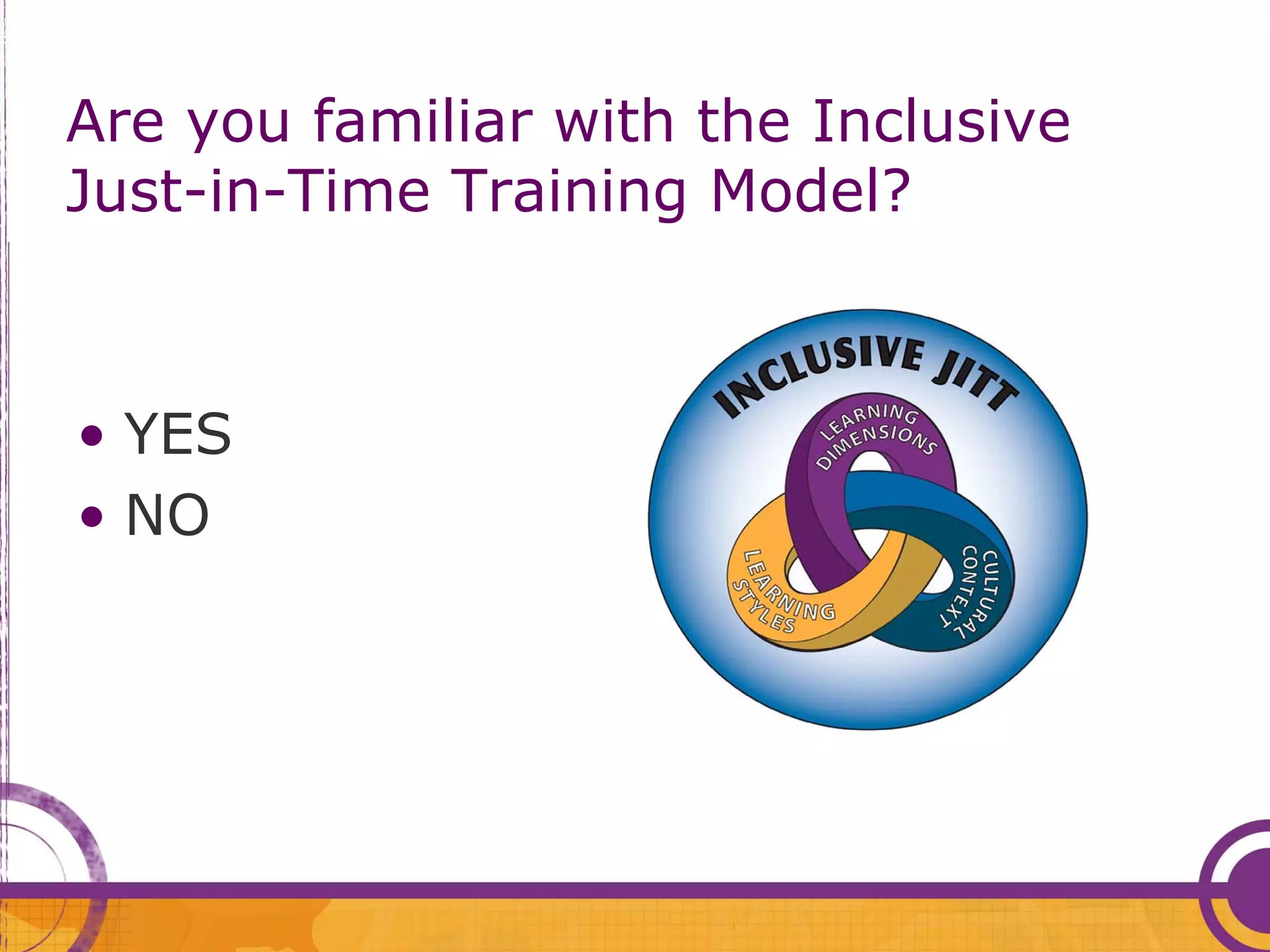 Are you familiar with the Inclusive Just-in-Time Training Model?

• YES
• NO

INCLUSIVE JITT

LEARNING DIMENSIONS

LEARNING STYLES

CULTURAL CONTEXT